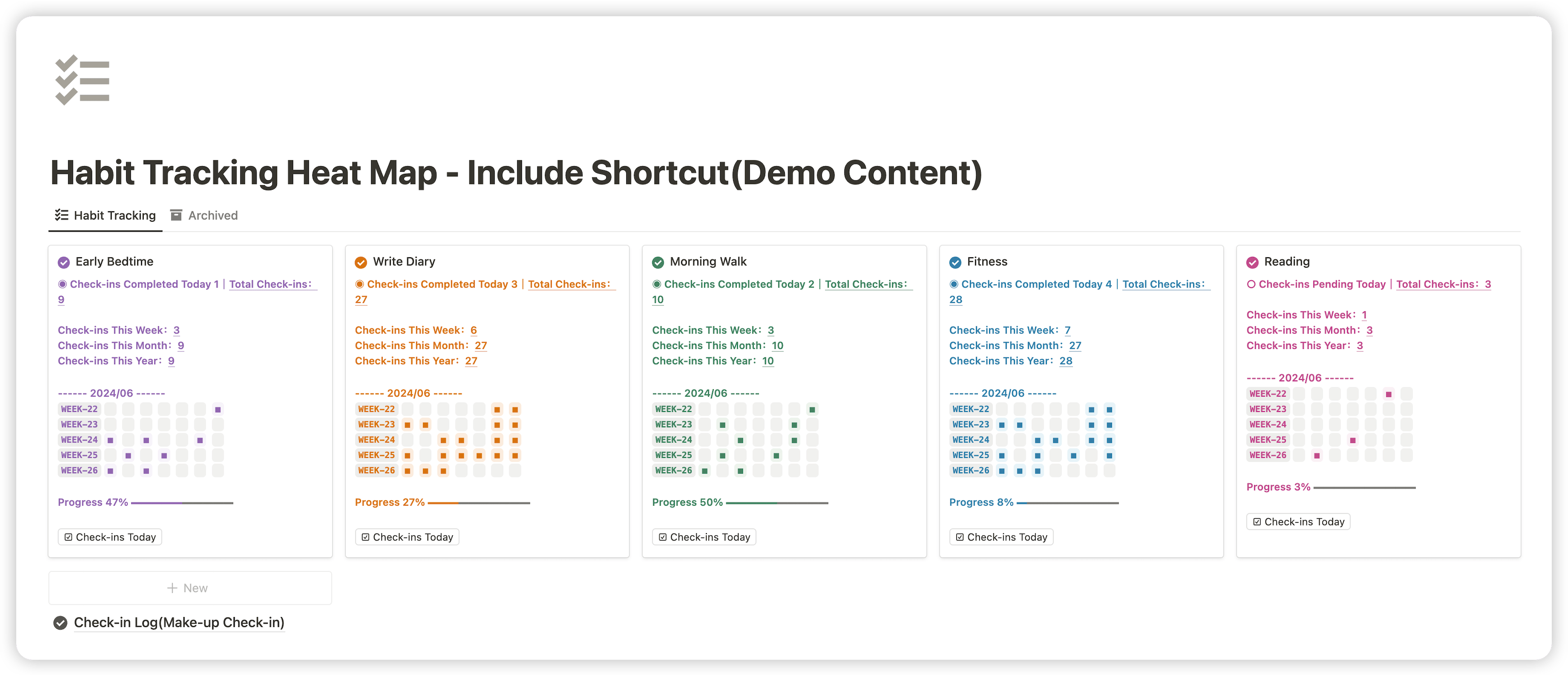 Habit Tracking Heat Map - Include Shortcut(Demo Content)

Habit Tracking  Archived

Early Bedtime
◉ Check-ins Completed Today 1 | Total Check-ins: 9

Check-ins This Week: 3
Check-ins This Month: 9
Check-ins This Year: 9

------ 2024/06 ------
WEEK-22
WEEK-23
WEEK-24
WEEK-25
WEEK-26

Progress 47%

Check-ins Today

Write Diary
◉ Check-ins Completed Today 3 | Total Check-ins: 27

Check-ins This Week: 6
Check-ins This Month: 27
Check-ins This Year: 27

------ 2024/06 ------
WEEK-22
WEEK-23
WEEK-24
WEEK-25
WEEK-26

Progress 27%

Check-ins Today

Morning Walk
◉ Check-ins Completed Today 2 | Total Check-ins: 10

Check-ins This Week: 3
Check-ins This Month: 10
Check-ins This Year: 10

------ 2024/06 ------
WEEK-22
WEEK-23
WEEK-24
WEEK-25
WEEK-26

Progress 50%

Check-ins Today

Fitness
◉ Check-ins Completed Today 4 | Total Check-ins: 28

Check-ins This Week: 7
Check-ins This Month: 27
Check-ins This Year: 28

------ 2024/06 ------
WEEK-22
WEEK-23
WEEK-24
WEEK-25
WEEK-26

Progress 8%

Check-ins Today

Reading
○ Check-ins Pending Today | Total Check-ins: 3

Check-ins This Week: 1
Check-ins This Month: 3
Check-ins This Year: 3

------ 2024/06 ------
WEEK-22
WEEK-23
WEEK-24
WEEK-25
WEEK-26

Progress 3%

Check-ins Today

+ New

Check-in Log(Make-up Check-in)